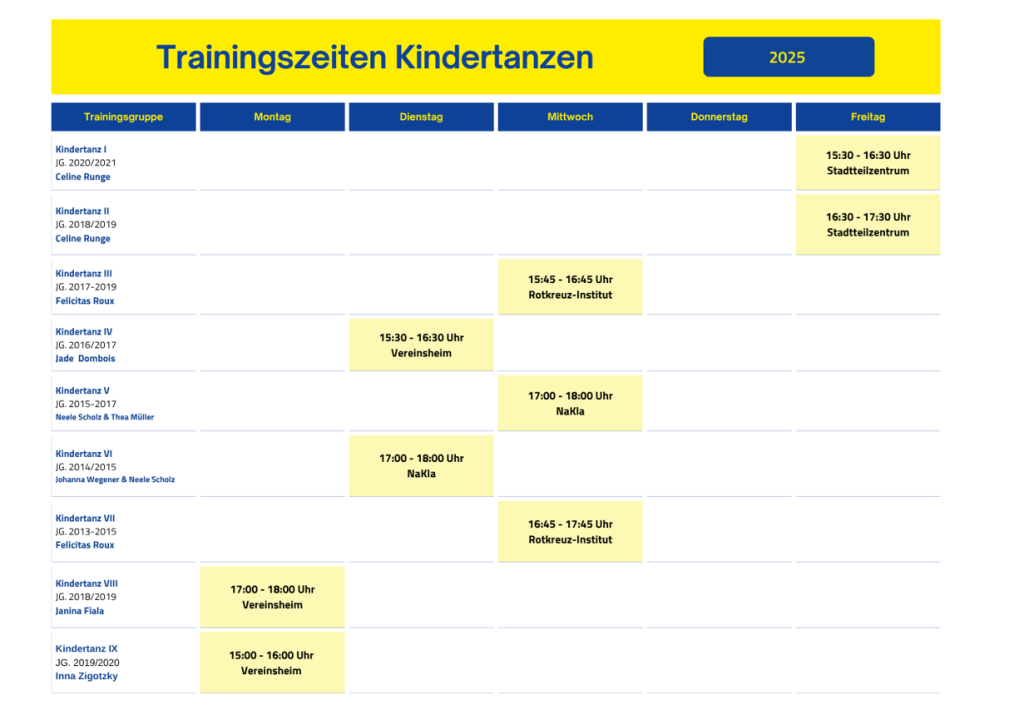 Trainingszeiten Kindertanzen

2025

| Trainingsgruppe | Montag | Dienstag | Mittwoch | Donnerstag | Freitag |
|---|---|---|---|---|---|
| Kindertanz I JG. 2020/2021 Celine Runge | | | | | 15:30 - 16:30 Uhr Stadtteilzentrum |
| Kindertanz II JG. 2018/2019 Celine Runge | | | | | 16:30 - 17:30 Uhr Stadtteilzentrum |
| Kindertanz III JG. 2017-2019 Felicitas Roux | | | 15:45 - 16:45 Uhr Rotkreuz-Institut | | |
| Kindertanz IV JG. 2016/2017 Jade Dombois | | 15:30 - 16:30 Uhr Vereinsheim | | | |
| Kindertanz V JG. 2015-2017 Neele Scholz & Thea Müller | | | 17:00 - 18:00 Uhr NaKla | | |
| Kindertanz VI JG. 2014/2015 Johanna Wegener & Neele Scholz | | 17:00 - 18:00 Uhr NaKla | | | |
| Kindertanz VII JG. 2013-2015 Felicitas Roux | | | 16:45 - 17:45 Uhr Rotkreuz-Institut | | |
| Kindertanz VIII JG. 2018/2019 Janina Fiala | 17:00 - 18:00 Uhr Vereinsheim | | | | |
| Kindertanz IX JG. 2019/2020 Inna Zigotzky | 15:00 - 16:00 Uhr Vereinsheim | | | | |